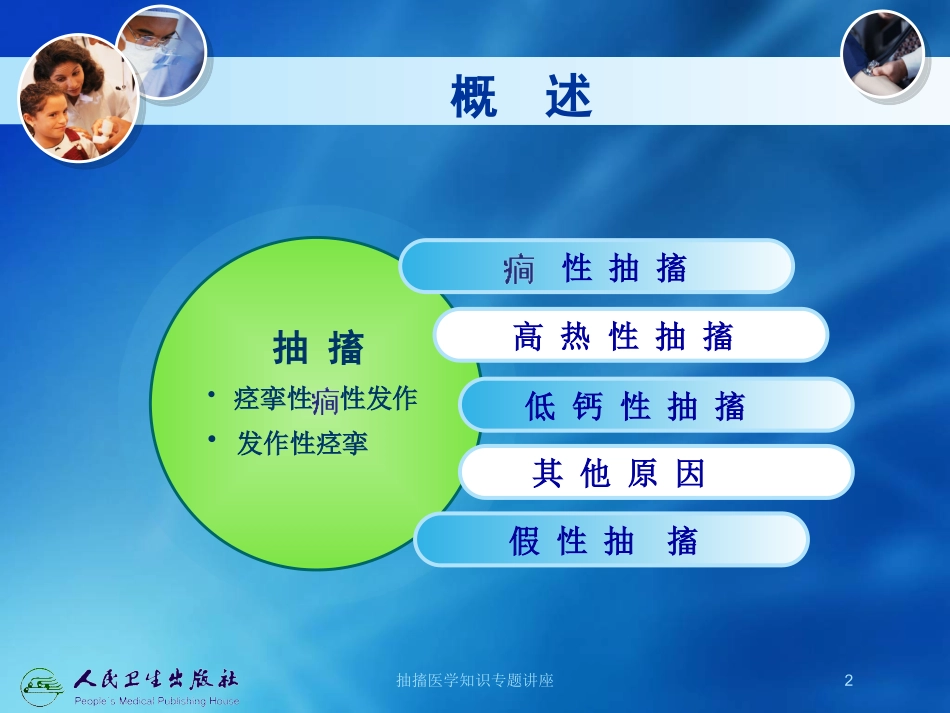 概 述

抽 搐

• 痉挛性痫性发作

• 发作性痉挛

痫 性 抽 搐

高 热 性 抽 搐

低 钙 性 抽 搐

其 他 原 因

假 性 抽 搐

人民卫生出版社
People's Medical Publishing House

抽搐医学知识专题讲座

2